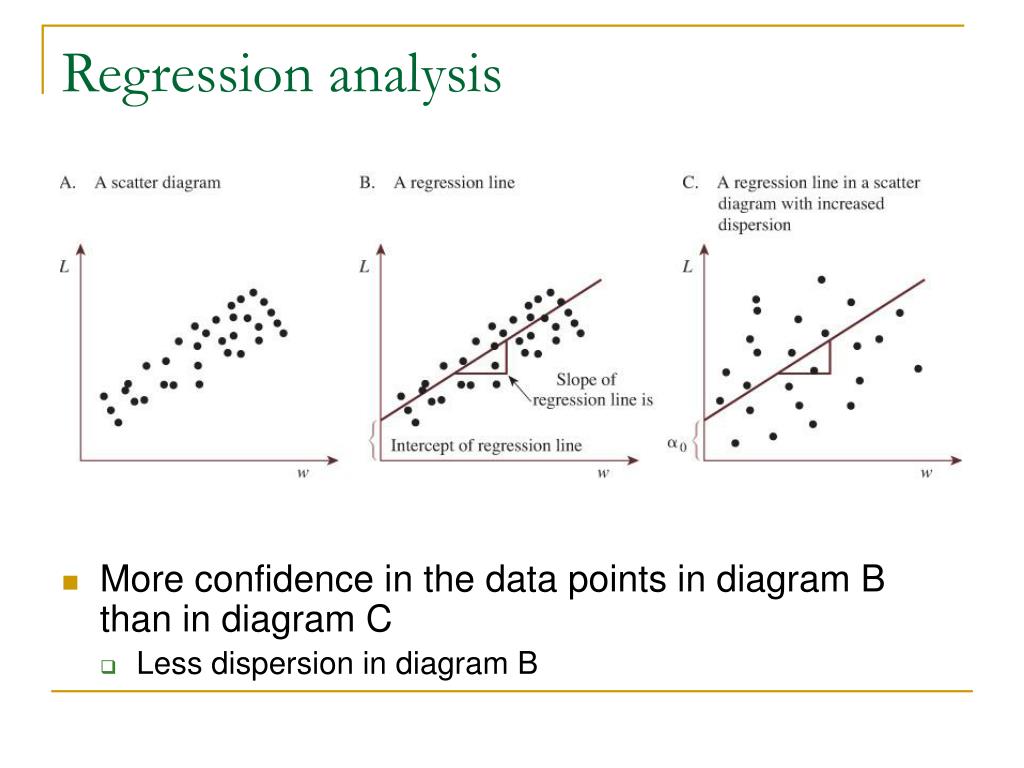 Regression analysis

A. A scatter diagram

L

w

B. A regression line

L

Slope of regression line is

Intercept of regression line

w

C. A regression line in a scatter diagram with increased dispersion

L

$\alpha_0$

w

More confidence in the data points in diagram B than in diagram C

Less dispersion in diagram B